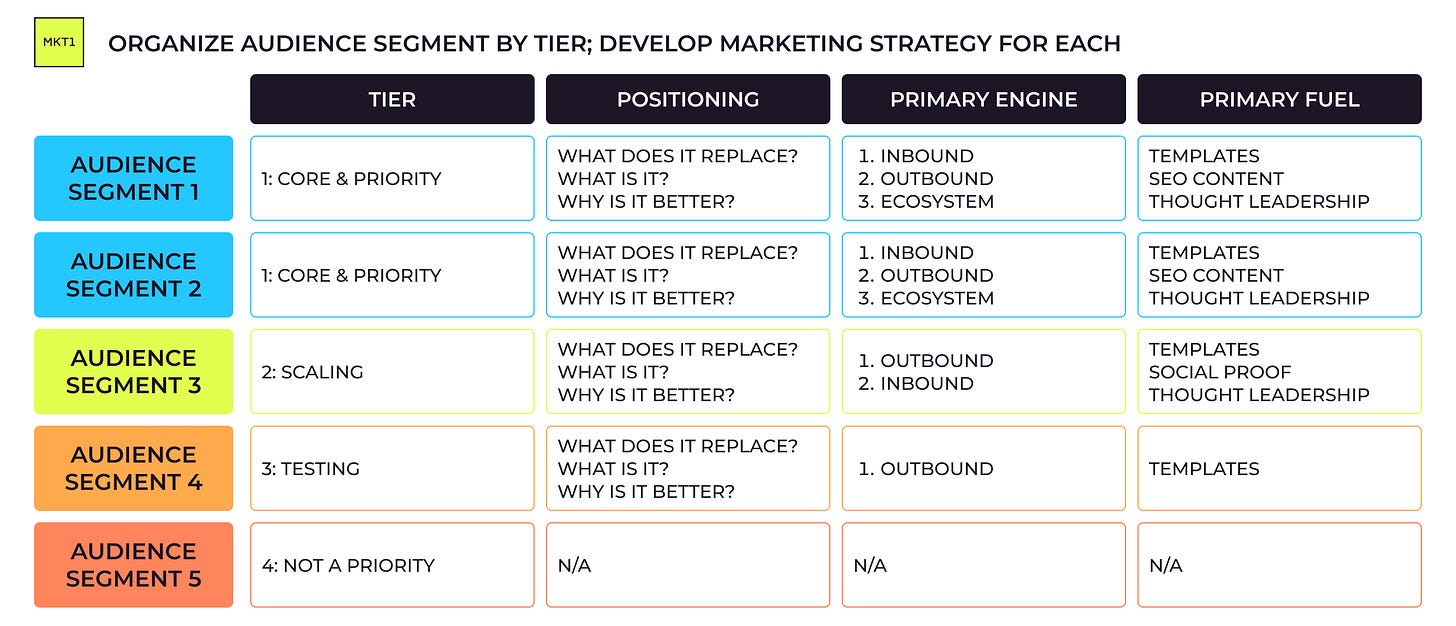 MKT1

ORGANIZE AUDIENCE SEGMENT BY TIER; DEVELOP MARKETING STRATEGY FOR EACH

| | TIER | POSITIONING | PRIMARY ENGINE | PRIMARY FUEL |
|---|---|---|---|---|
| AUDIENCE SEGMENT 1 | 1: CORE & PRIORITY | WHAT DOES IT REPLACE? WHAT IS IT? WHY IS IT BETTER? | 1. INBOUND 2. OUTBOUND 3. ECOSYSTEM | TEMPLATES SEO CONTENT THOUGHT LEADERSHIP |
| AUDIENCE SEGMENT 2 | 1: CORE & PRIORITY | WHAT DOES IT REPLACE? WHAT IS IT? WHY IS IT BETTER? | 1. INBOUND 2. OUTBOUND 3. ECOSYSTEM | TEMPLATES SEO CONTENT THOUGHT LEADERSHIP |
| AUDIENCE SEGMENT 3 | 2: SCALING | WHAT DOES IT REPLACE? WHAT IS IT? WHY IS IT BETTER? | 1. OUTBOUND 2. INBOUND | TEMPLATES SOCIAL PROOF THOUGHT LEADERSHIP |
| AUDIENCE SEGMENT 4 | 3: TESTING | WHAT DOES IT REPLACE? WHAT IS IT? WHY IS IT BETTER? | 1. OUTBOUND | TEMPLATES |
| AUDIENCE SEGMENT 5 | 4: NOT A PRIORITY | N/A | N/A | N/A |